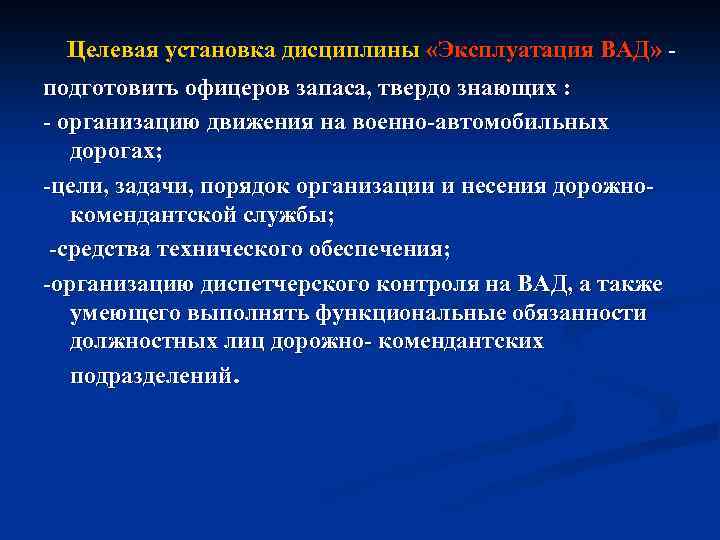 Целевая установка дисциплины «Эксплуатация ВАД» -

подготовить офицеров запаса, твердо знающих :

- организацию движения на военно-автомобильных дорогах;

-цели, задачи, порядок организации и несения дорожно-комендантской службы;

-средства технического обеспечения;

-организацию диспетчерского контроля на ВАД, а также умеющего выполнять функциональные обязанности должностных лиц дорожно- комендантских подразделений.